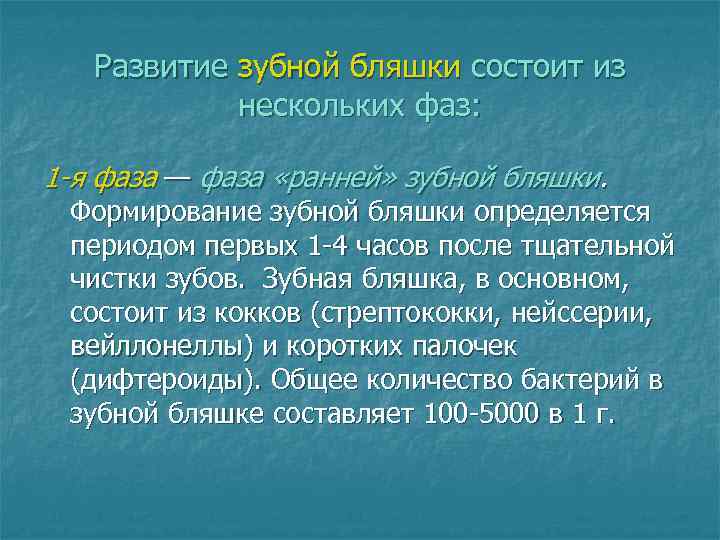 Развитие зубной бляшки состоит из нескольких фаз:

1-я фаза — фаза «ранней» зубной бляшки. Формирование зубной бляшки определяется периодом первых 1-4 часов после тщательной чистки зубов. Зубная бляшка, в основном, состоит из кокков (стрептококки, нейссерии, вейллонеллы) и коротких палочек (дифтероиды). Общее количество бактерий в зубной бляшке составляет 100-5000 в 1 г.